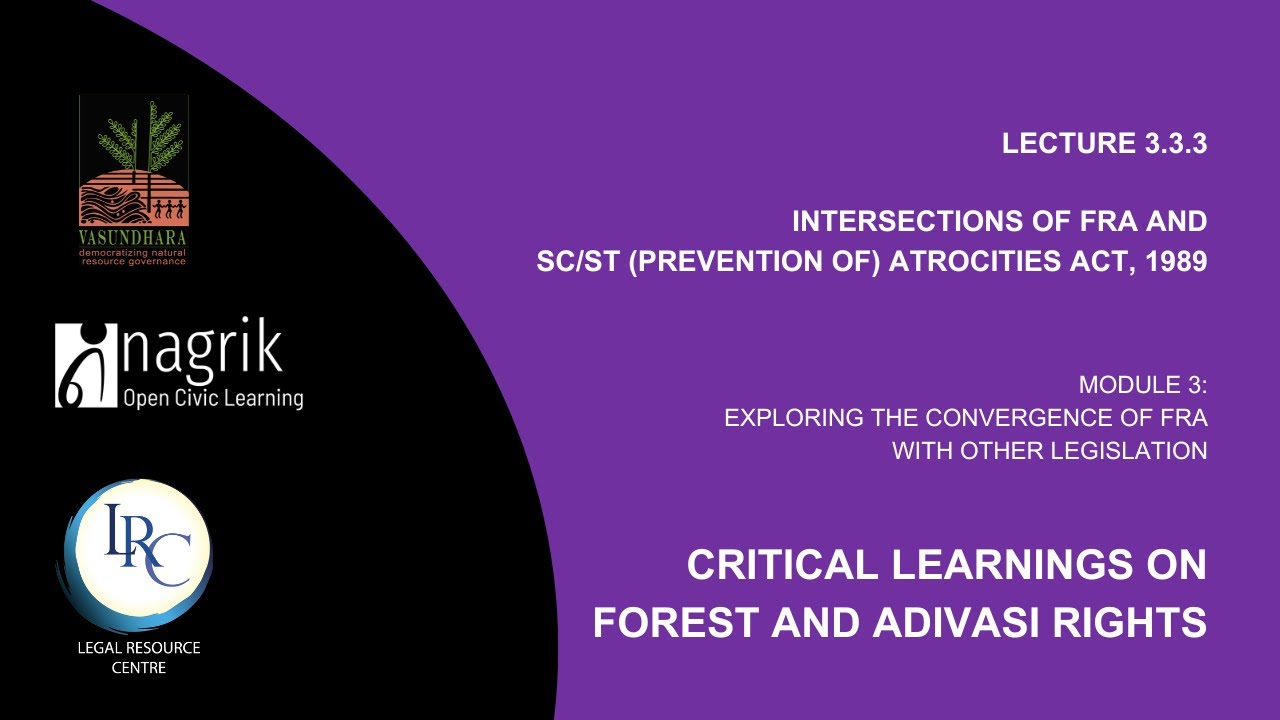 VASUNDHARA
democratizing natural resource governance

nagrik
Open Civic Learning

LRC
LEGAL RESOURCE CENTRE

LECTURE 3.3.3

INTERSECTIONS OF FRA AND SC/ST (PREVENTION OF) ATROCITIES ACT, 1989

MODULE 3:
EXPLORING THE CONVERGENCE OF FRA WITH OTHER LEGISLATION

CRITICAL LEARNINGS ON FOREST AND ADIVASI RIGHTS